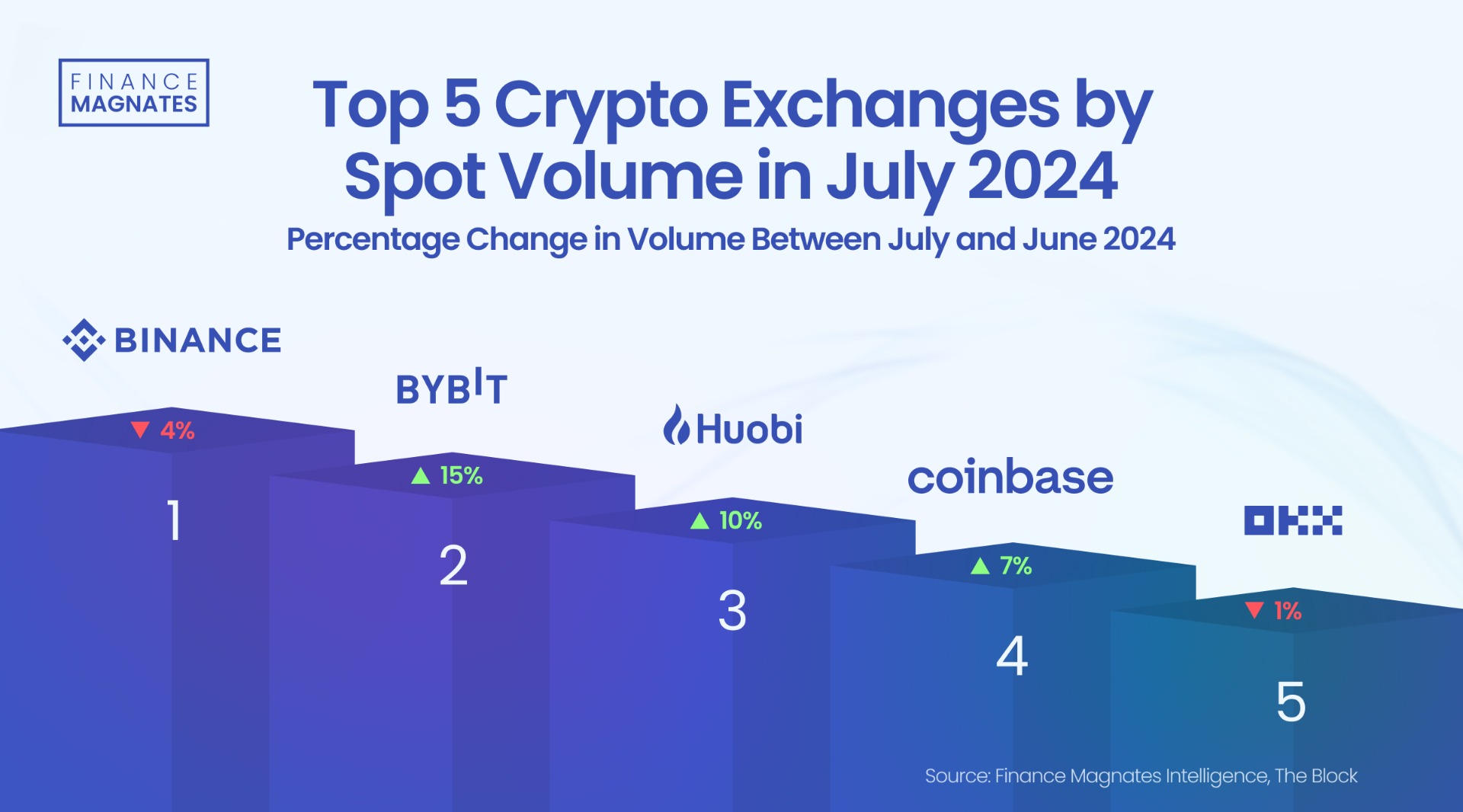 FINANCE MAGNATES

Top 5 Crypto Exchanges by Spot Volume in July 2024

Percentage Change in Volume Between July and June 2024

BINANCE
▼ 4%
1

BYBIT
▲ 15%
2

Huobi
▲ 10%
3

coinbase
▲ 7%
4

OKX
▼ 1%
5

Source: Finance Magnates Intelligence, The Block